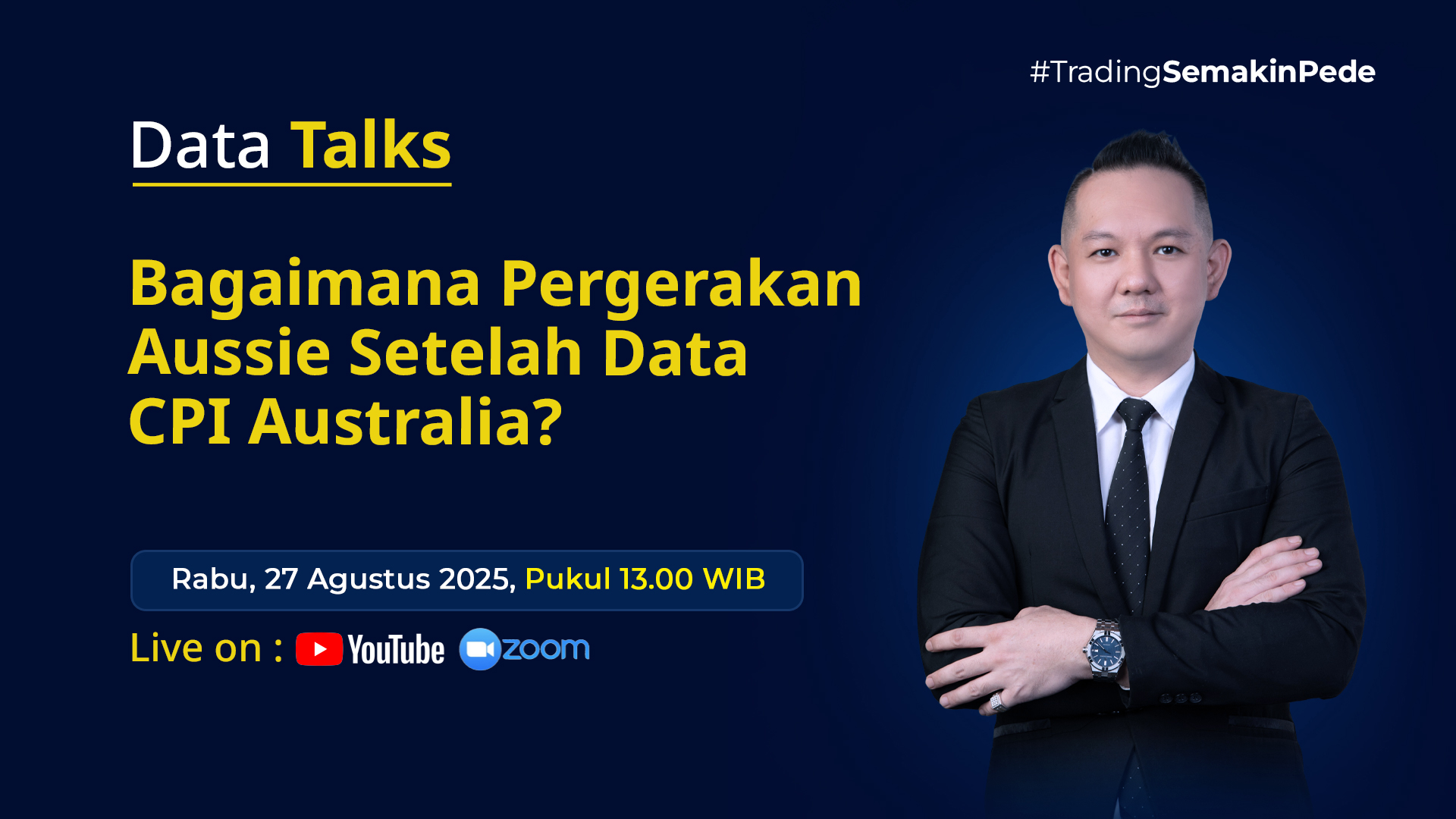 #TradingSemakinPede

Data Talks

Bagaimana Pergerakan Aussie Setelah Data CPI Australia?

Rabu, 27 Agustus 2025, Pukul 13.00 WIB

Live on : YouTube zoom